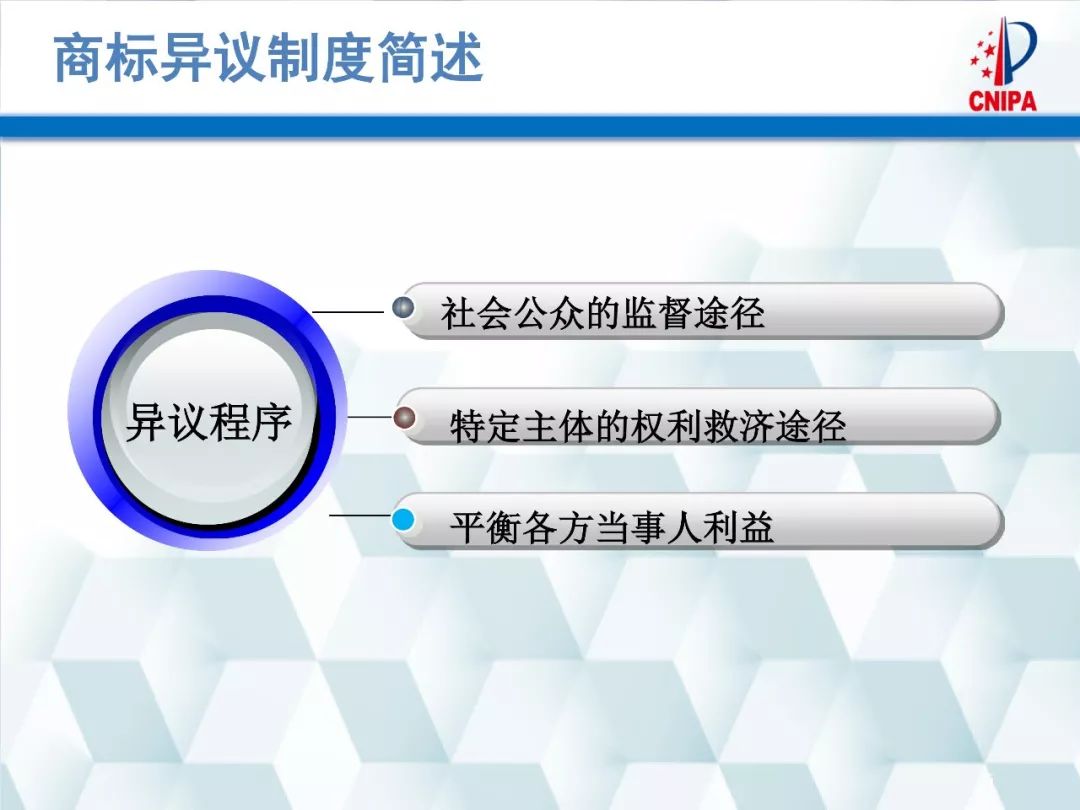 商标异议制度简述

CNIPA

异议程序

社会公众的监督途径

特定主体的权利救济途径

平衡各方当事人利益